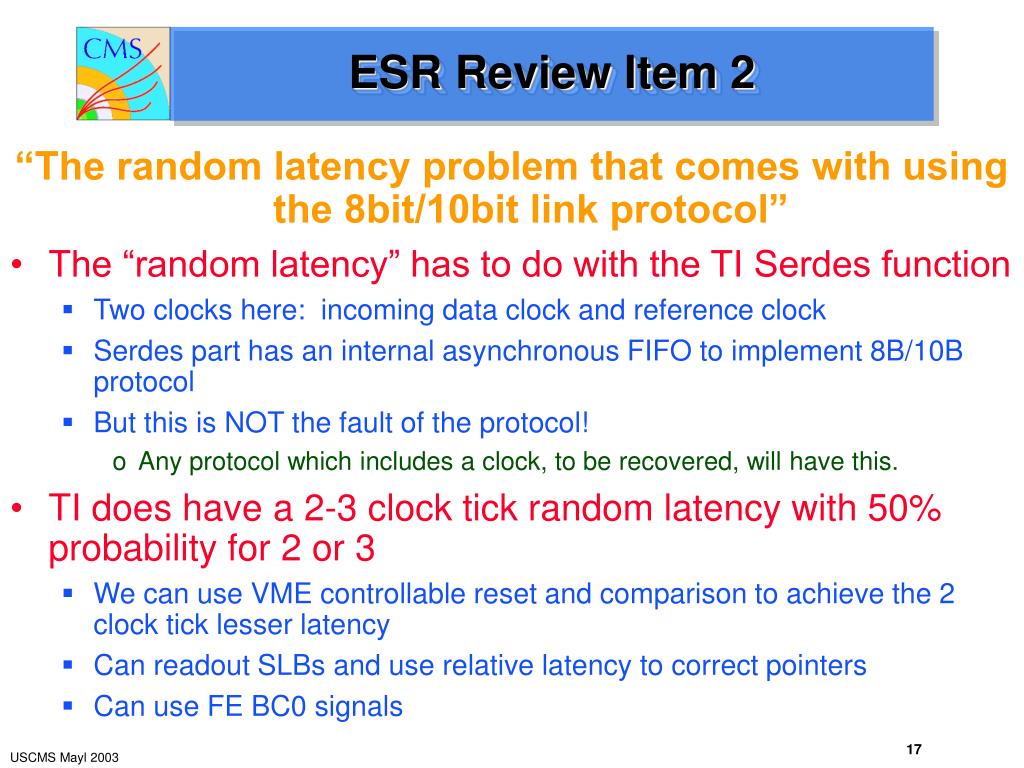 CMS

ESR Review Item 2

“The random latency problem that comes with using the 8bit/10bit link protocol”

• The “random latency” has to do with the TI Serdes function
  ▪ Two clocks here: incoming data clock and reference clock
  ▪ Serdes part has an internal asynchronous FIFO to implement 8B/10B protocol
  ▪ But this is NOT the fault of the protocol!
    o Any protocol which includes a clock, to be recovered, will have this.
• TI does have a 2-3 clock tick random latency with 50% probability for 2 or 3
  ▪ We can use VME controllable reset and comparison to achieve the 2 clock tick lesser latency
  ▪ Can readout SLBs and use relative latency to correct pointers
  ▪ Can use FE BC0 signals

USCMS MayI 2003

17